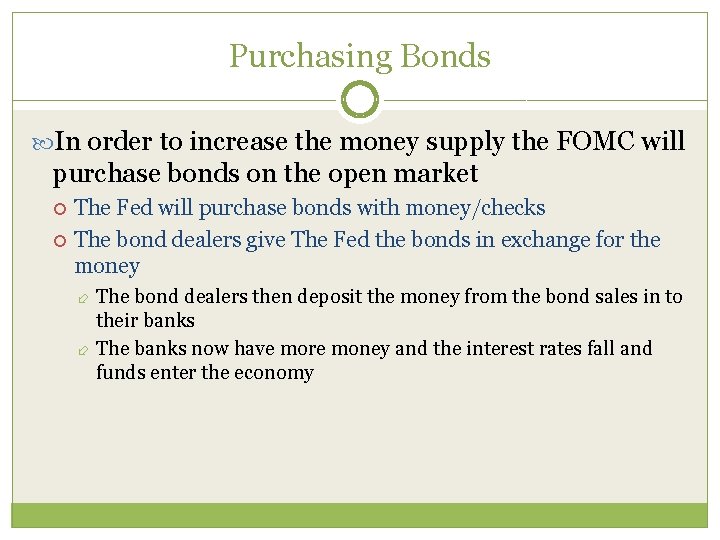 Purchasing Bonds

In order to increase the money supply the FOMC will purchase bonds on the open market

The Fed will purchase bonds with money/checks

The bond dealers give The Fed the bonds in exchange for the money

The bond dealers then deposit the money from the bond sales in to their banks

The banks now have more money and the interest rates fall and funds enter the economy